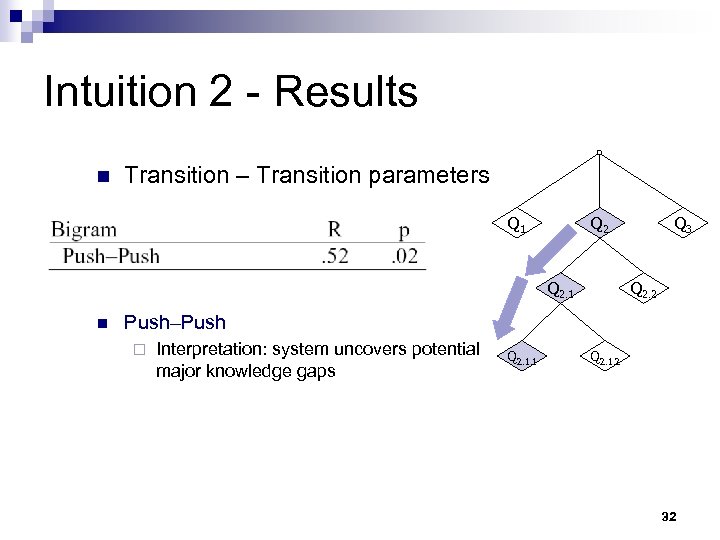 Intuition 2 - Results

Transition – Transition parameters

| Bigram | R | p |
|---|---|---|
| Push–Push | .52 | .02 |

Push–Push

Interpretation: system uncovers potential major knowledge gaps

$Q_1$ $Q_2$ $Q_3$

$Q_{2.1}$ $Q_{2.2}$

$Q_{2.1.1}$ $Q_{2.1.2}$

32